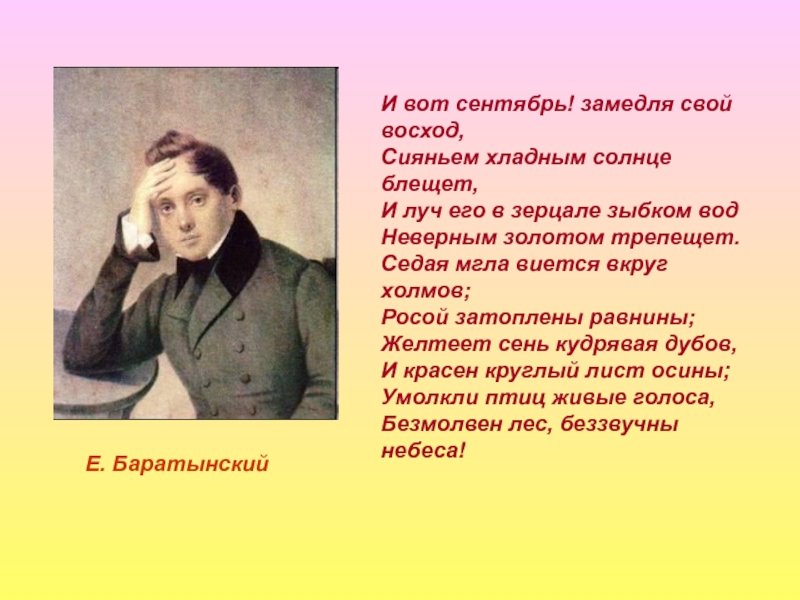 И вот сентябрь! замедля свой восход,
Сияньем хладным солнце блещет,
И луч его в зерцале зыбком вод
Неверным золотом трепещет.
Седая мгла виется вкруг холмов;
Росой затоплены равнины;
Желтеет сень кудрявая дубов,
И красен круглый лист осины;
Умолкли птиц живые голоса,
Безмолвен лес, беззвучны небеса!

Е. Баратынский